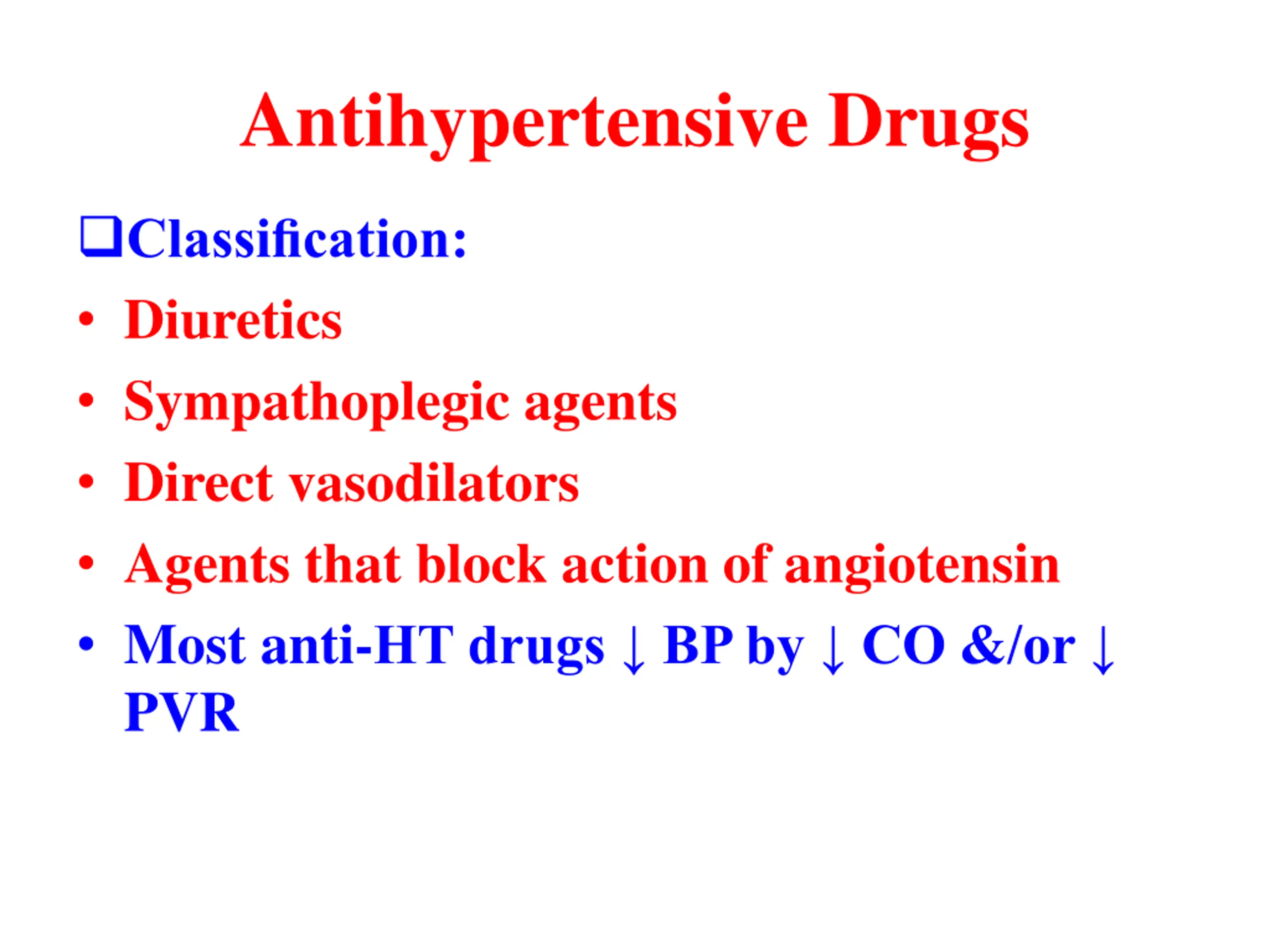 Antihypertensive Drugs

❑Classification:

• Diuretics
• Sympathoplegic agents
• Direct vasodilators
• Agents that block action of angiotensin
• Most anti-HT drugs ↓ BP by ↓ CO &/or ↓ PVR